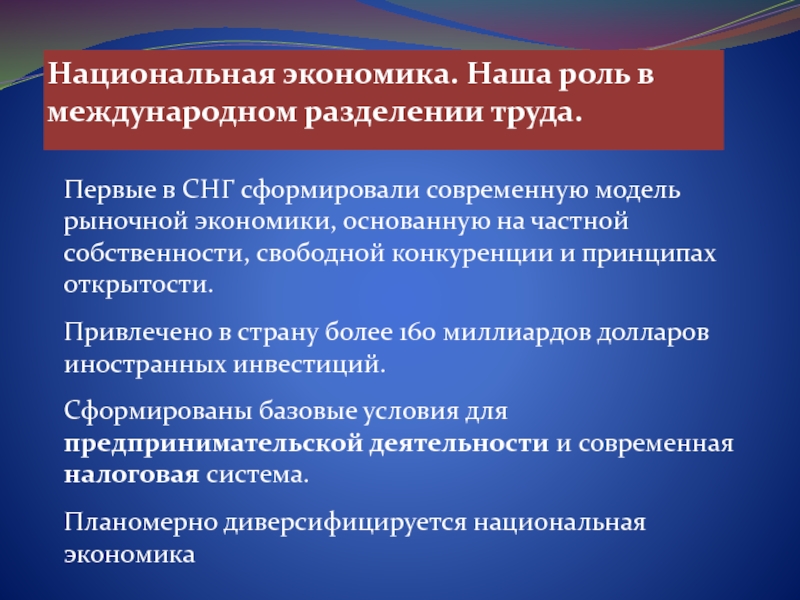 Национальная экономика. Наша роль в международном разделении труда.

Первые в СНГ сформировали современную модель рыночной экономики, основанную на частной собственности, свободной конкуренции и принципах открытости.

Привлечено в страну более 160 миллиардов долларов иностранных инвестиций.

Сформированы базовые условия для предпринимательской деятельности и современная налоговая система.

Планомерно диверсифицируется национальная экономика